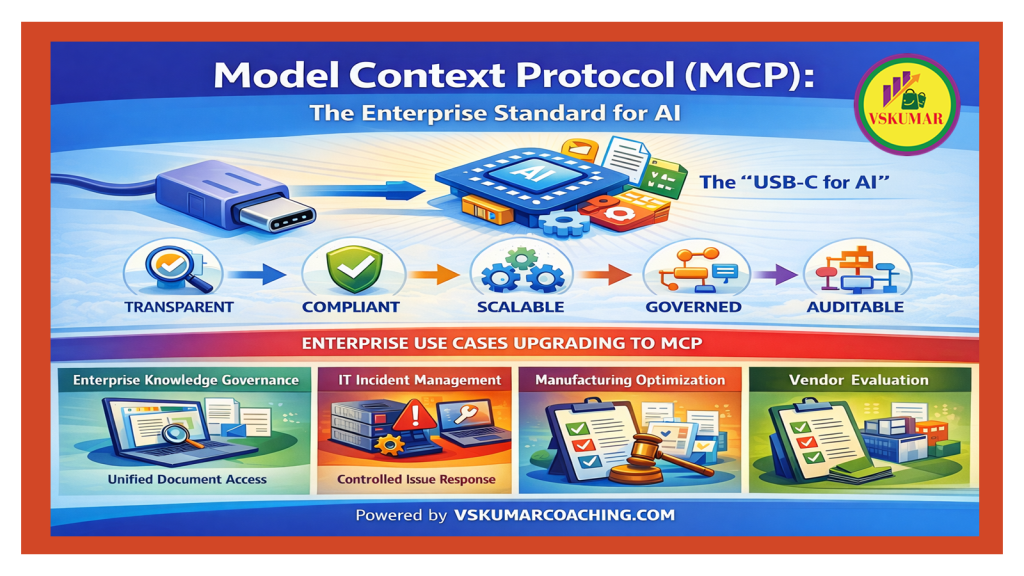 Model Context Protocol (MCP):
The Enterprise Standard for AI

VSKUMAR

AI

The "USB-C for AI"

TRANSPARENT
COMPLIANT
SCALABLE
GOVERNED
AUDITABLE

ENTERPRISE USE CASES UPGRADING TO MCP

Enterprise Knowledge Governance
Unified Document Access

IT Incident Management
Controlled Issue Response

Manufacturing Optimization

Vendor Evaluation

Powered by VSKUMARCOACHING.COM